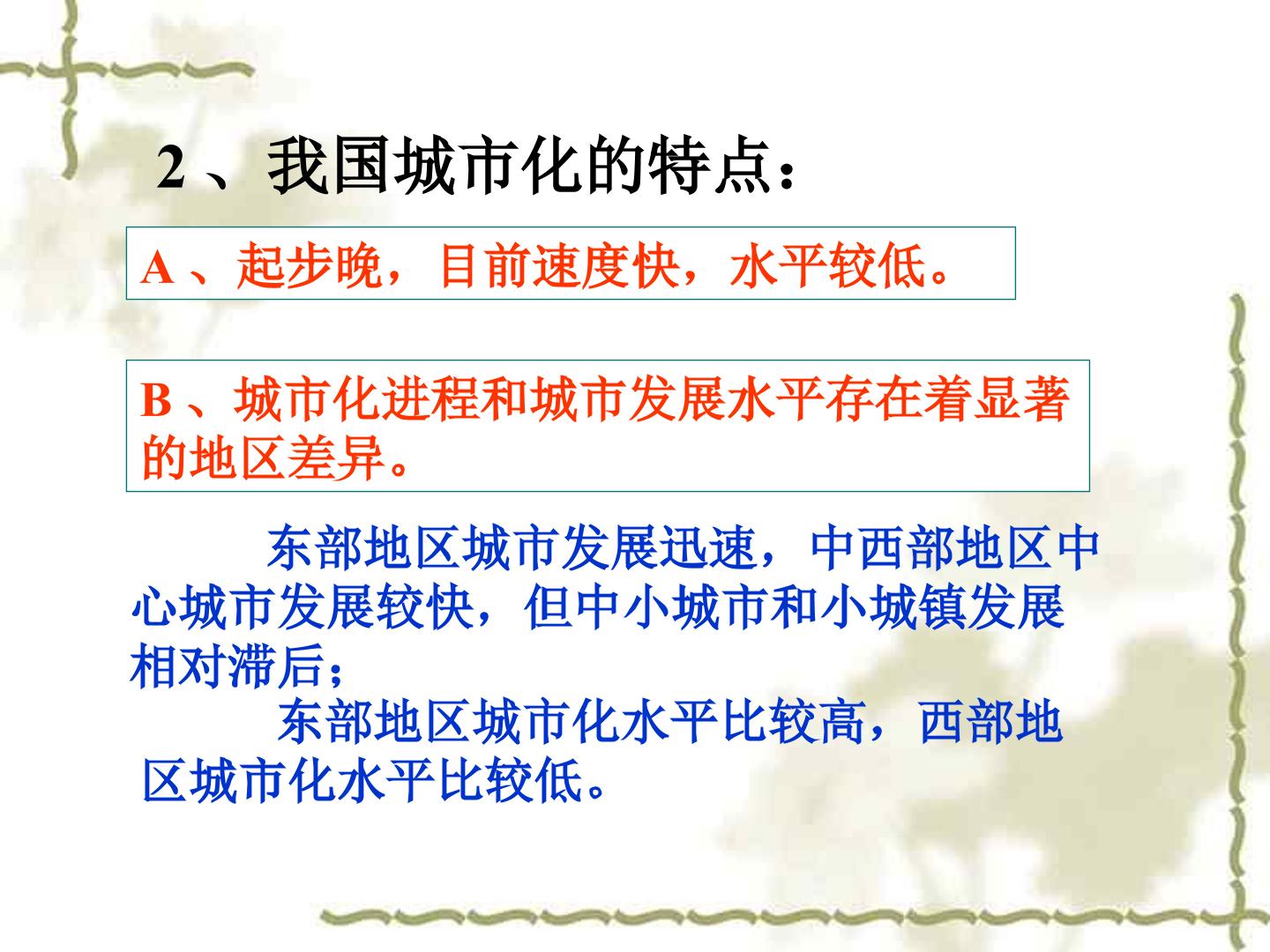 2、我国城市化的特点：

A、起步晚，目前速度快，水平较低。

B、城市化进程和城市发展水平存在着显著的地区差异。

东部地区城市发展迅速，中西部地区中心城市发展较快，但中小城市和小城镇发展相对滞后；

东部地区城市化水平比较高，西部地区城市化水平比较低。